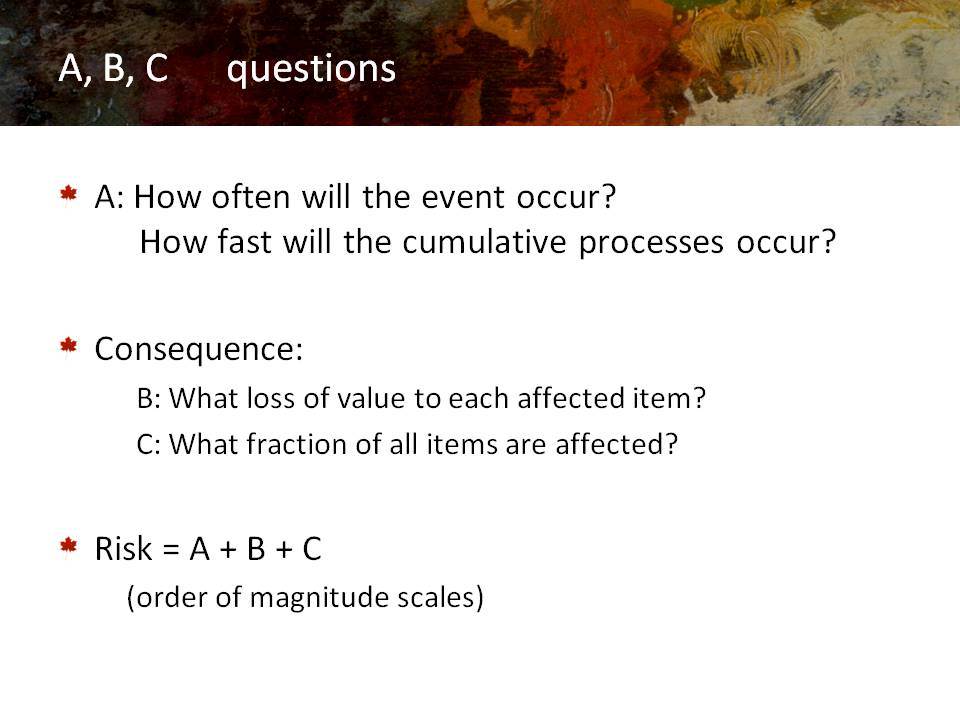 A, B, C questions

A: How often will the event occur?
How fast will the cumulative processes occur?

Consequence:
B: What loss of value to each affected item?
C: What fraction of all items are affected?

Risk = A + B + C
(order of magnitude scales)